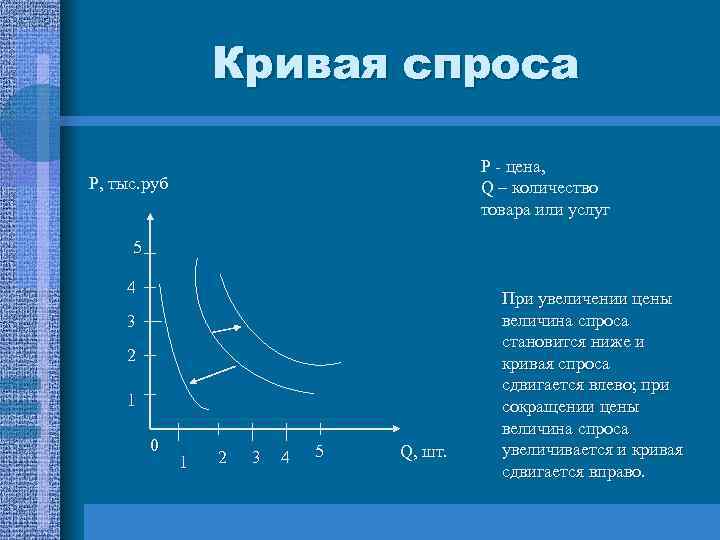 Кривая спроса

P, тыс.руб

5
4
3
2
1
0
1 2 3 4 5
Q, шт.

P - цена,
Q – количество товара или услуг

При увеличении цены величина спроса становится ниже и кривая спроса сдвигается влево; при сокращении цены величина спроса увеличивается и кривая сдвигается вправо.